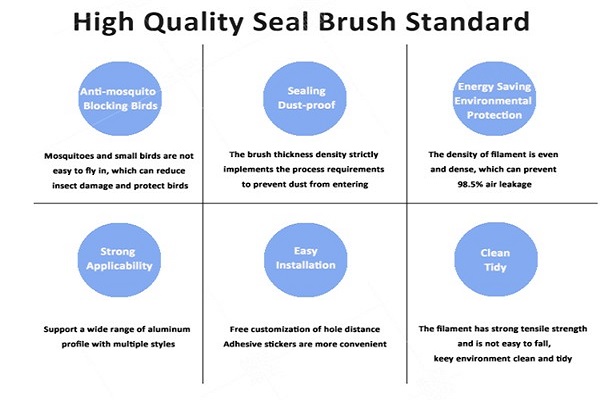 High Quality Seal Brush Standard

Anti-mosquito Blocking Birds

Mosquitoes and small birds are not easy to fly in, which can reduce insect damage and protect birds

Sealing Dust-proof

The brush thickness density strictly implements the process requirements to prevent dust from entering

Energy Saving Environmental Protection

The density of filament is even and dense, which can prevent 98.5% air leakage

Strong Applicability

Support a wide range of aluminum profile with multiple styles

Easy Installation

Free customization of hole distance Adhesive stickers are more convenient

Clean Tidy

The filament has strong tensile strength and is not easy to fall, key environment clean and tidy